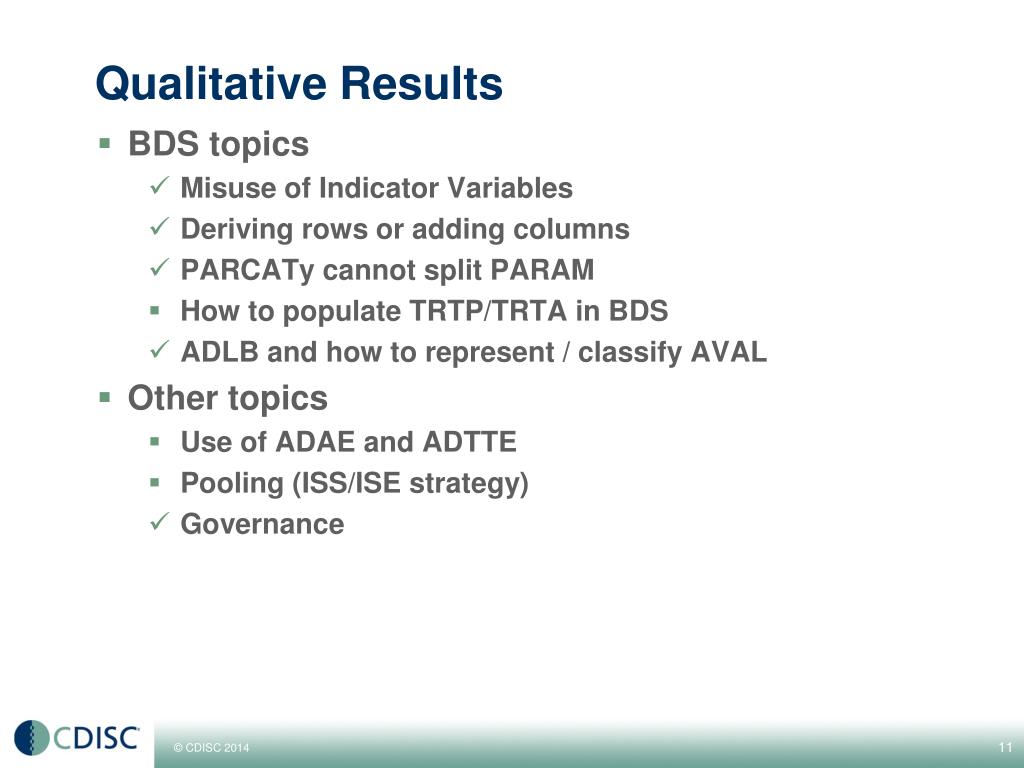 Qualitative Results

▪ BDS topics
✓ Misuse of Indicator Variables
✓ Deriving rows or adding columns
✓ PARCATy cannot split PARAM
▪ How to populate TRTP/TRTA in BDS
✓ ADLB and how to represent / classify AVAL

▪ Other topics
▪ Use of ADAE and ADTTE
▪ Pooling (ISS/ISE strategy)
✓ Governance

CDISC

© CDISC 2014

11